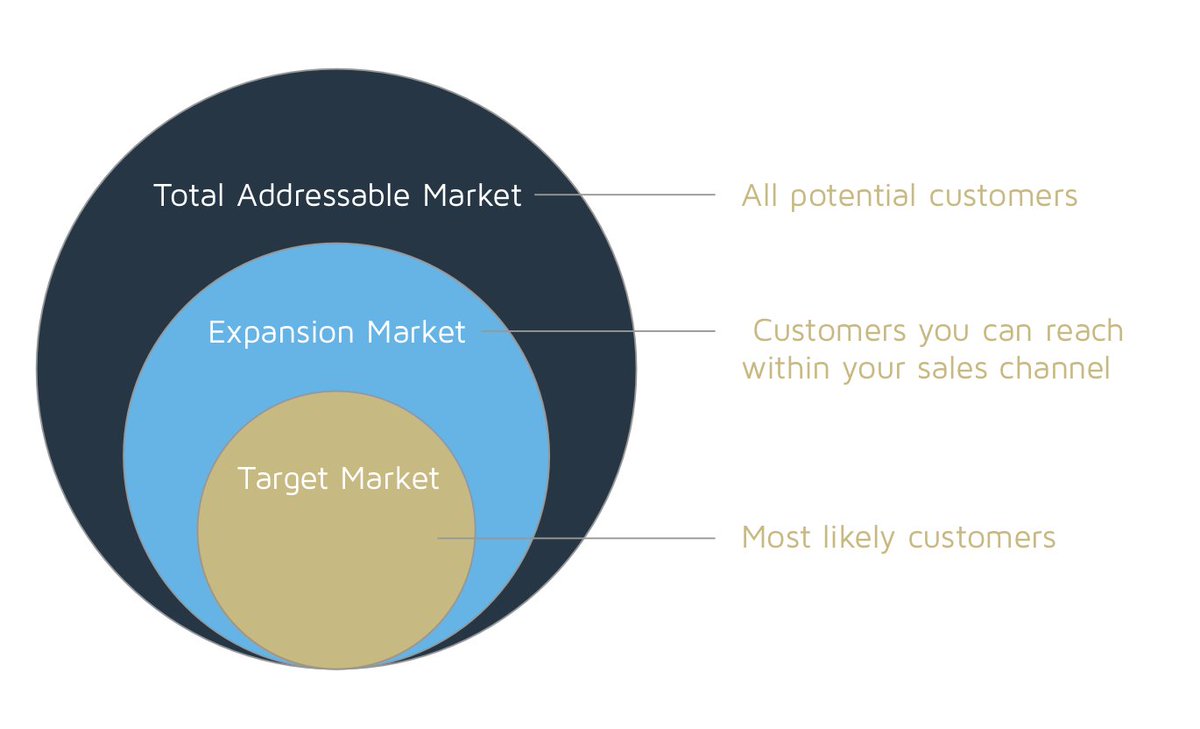 Total Addressable Market

All potential customers

Expansion Market

Customers you can reach within your sales channel

Target Market

Most likely customers